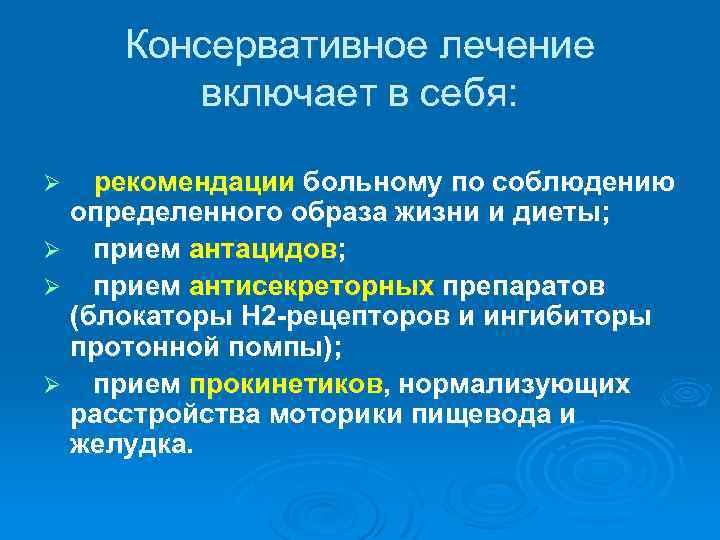 Консервативное лечение включает в себя:

➢ рекомендации больному по соблюдению определенного образа жизни и диеты;

➢ прием антацидов;

➢ прием антисекреторных препаратов (блокаторы Н2-рецепторов и ингибиторы протонной помпы);

➢ прием прокинетиков, нормализующих расстройства моторики пищевода и желудка.